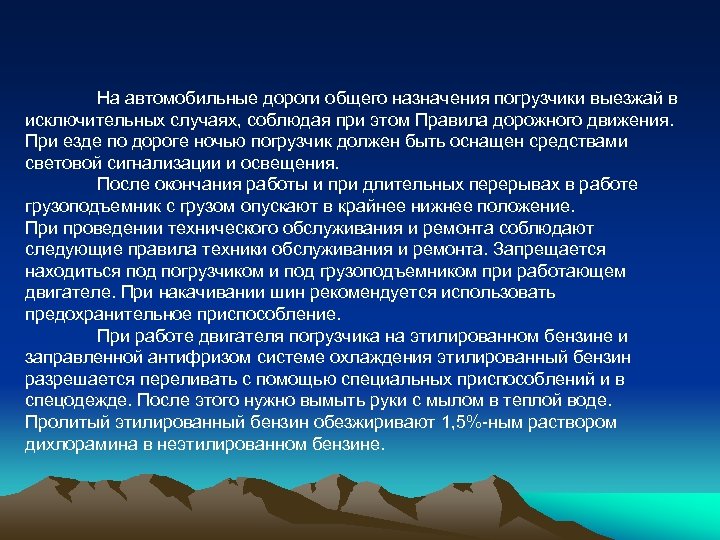 На автомобильные дороги общего назначения погрузчики выезжай в исключительных случаях, соблюдая при этом Правила дорожного движения. При езде по дороге ночью погрузчик должен быть оснащен средствами световой сигнализации и освещения.

После окончания работы и при длительных перерывах в работе грузоподъемник с грузом опускают в крайнее нижнее положение.
При проведении технического обслуживания и ремонта соблюдают следующие правила техники обслуживания и ремонта. Запрещается находиться под погрузчиком и под грузоподъемником при работающем двигателе. При накачивании шин рекомендуется использовать предохранительное приспособление.

При работе двигателя погрузчика на этилированном бензине и заправленной антифризом системе охлаждения этилированный бензин разрешается переливать с помощью специальных приспособлений и в спецодежде. После этого нужно вымыть руки с мылом в теплой воде. Пролитый этилированный бензин обезжиривают 1,5%-ным раствором дихлорамина в неэтилированном бензине.